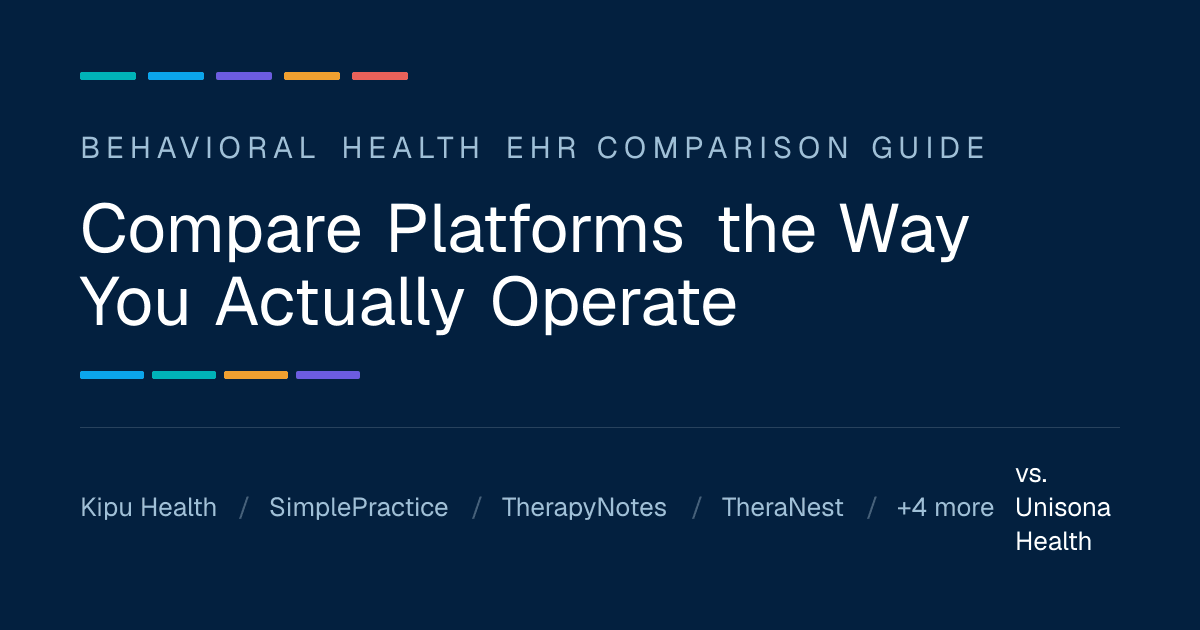 BEHAVIORAL HEALTH EHR COMPARISON GUIDE

Compare Platforms the Way You Actually Operate

Kipu Health / SimplePractice / TherapyNotes / TheraNest / +4 more

vs. Unisona Health